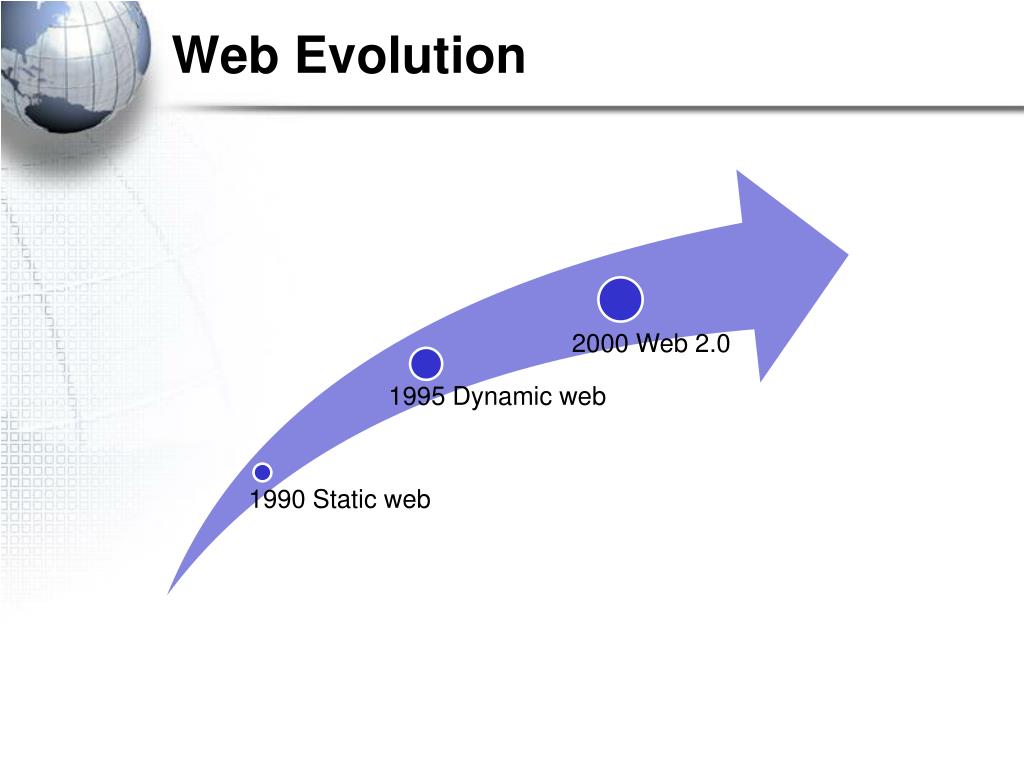 Web Evolution

1990 Static web

1995 Dynamic web

2000 Web 2.0